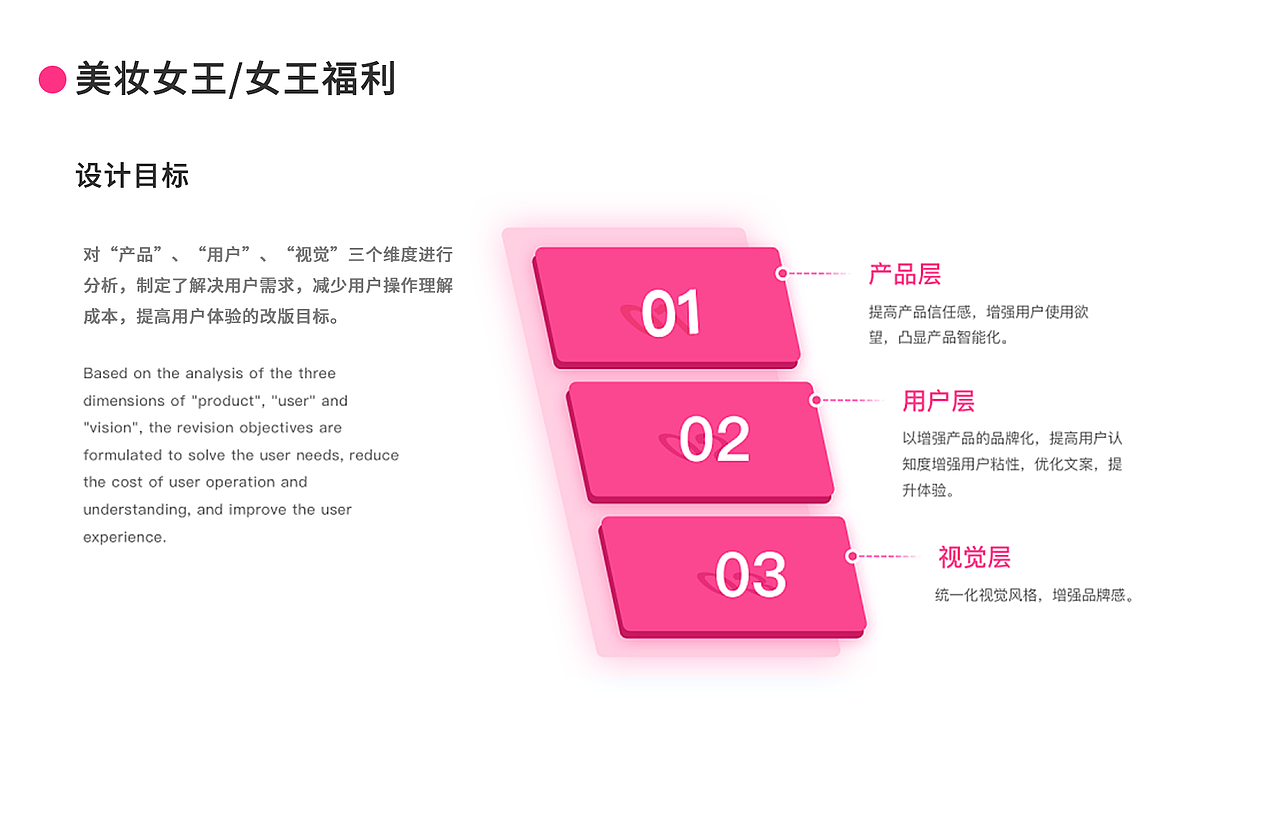 美妆女王/女王福利

设计目标

对“产品”、“用户”、“视觉”三个维度进行分析，制定了解决用户需求，减少用户操作理解成本，提高用户体验的改版目标。

Based on the analysis of the three dimensions of "product", "user" and "vision", the revision objectives are formulated to solve the user needs, reduce the cost of user operation and understanding, and improve the user experience.

01

产品层

提高产品信任感，增强用户使用欲望，凸显产品智能化。

02

用户层

以增强产品的品牌化，提高用户认知度增强用户粘性，优化文案，提升体验。

03

视觉层

统一化视觉风格，增强品牌感。